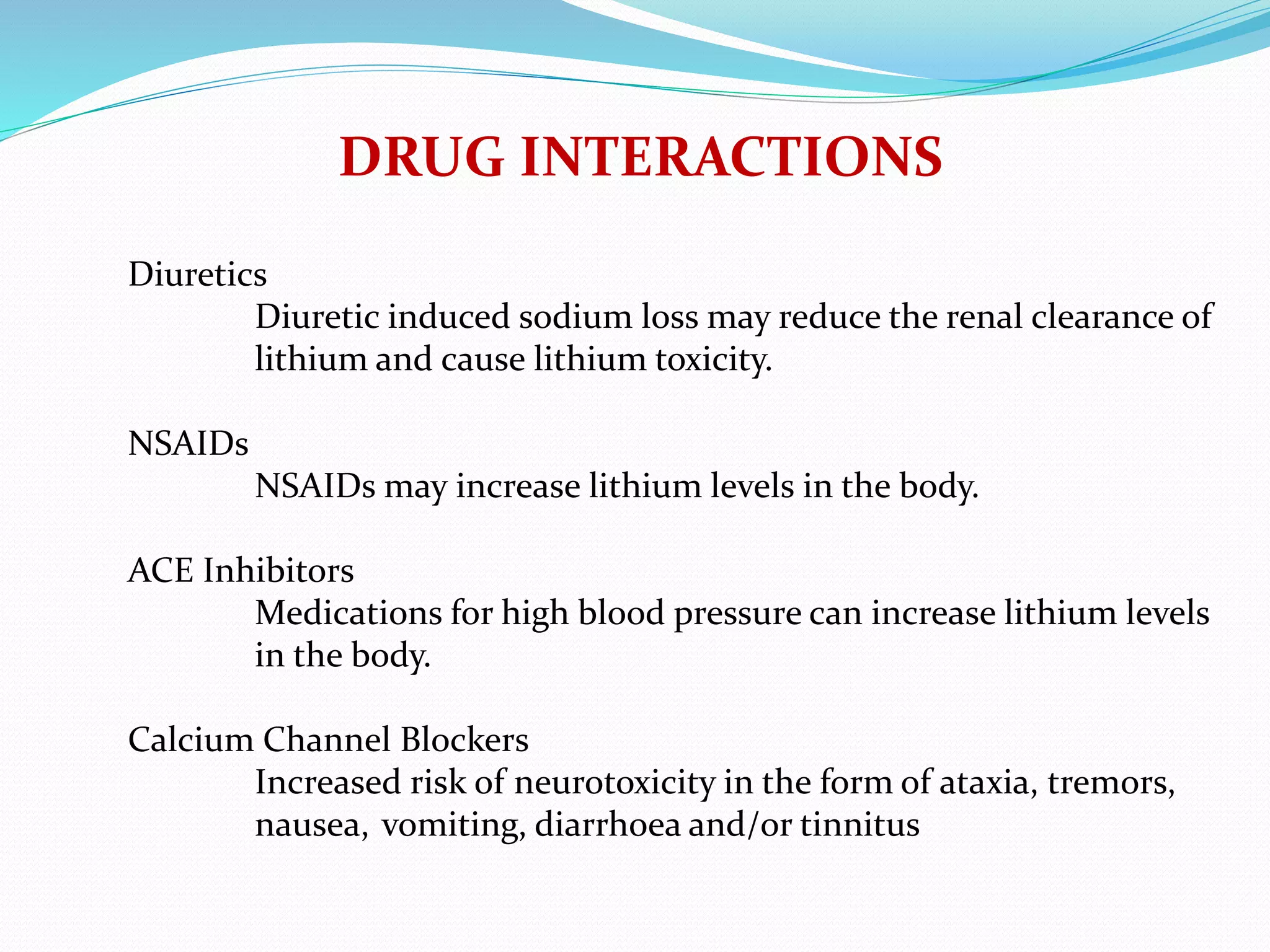 DRUG INTERACTIONS

Diuretics

Diuretic induced sodium loss may reduce the renal clearance of lithium and cause lithium toxicity.

NSAIDs

NSAIDs may increase lithium levels in the body.

ACE Inhibitors

Medications for high blood pressure can increase lithium levels in the body.

Calcium Channel Blockers

Increased risk of neurotoxicity in the form of ataxia, tremors, nausea, vomiting, diarrhoea and/or tinnitus